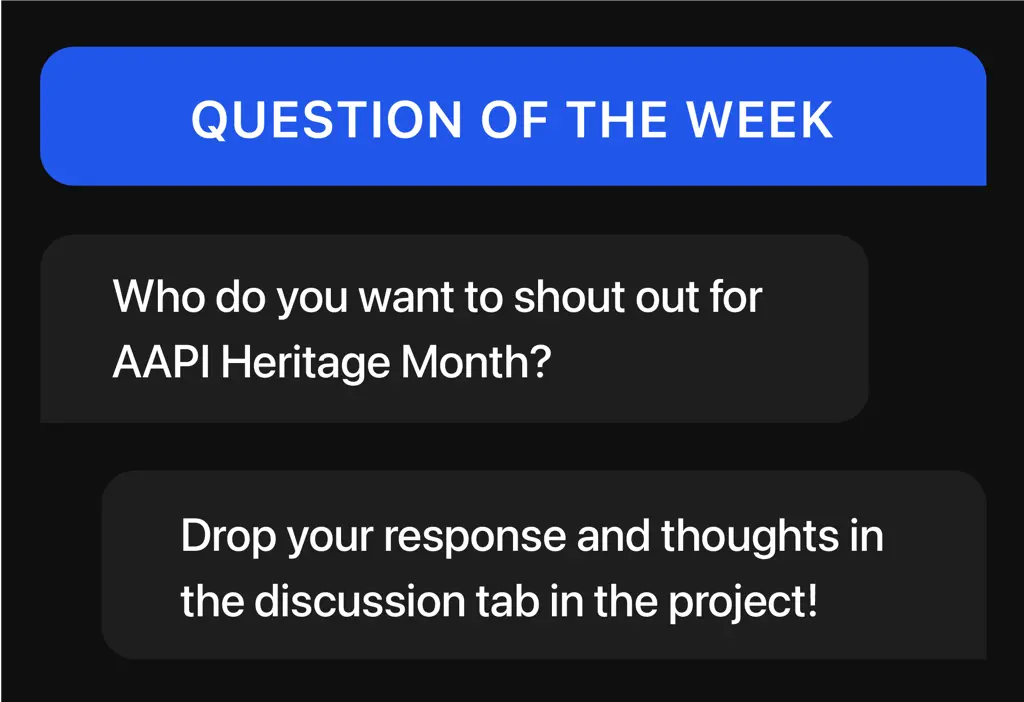 QUESTION OF THE WEEK

Who do you want to shout out for AAPI Heritage Month?

Drop your response and thoughts in the discussion tab in the project!